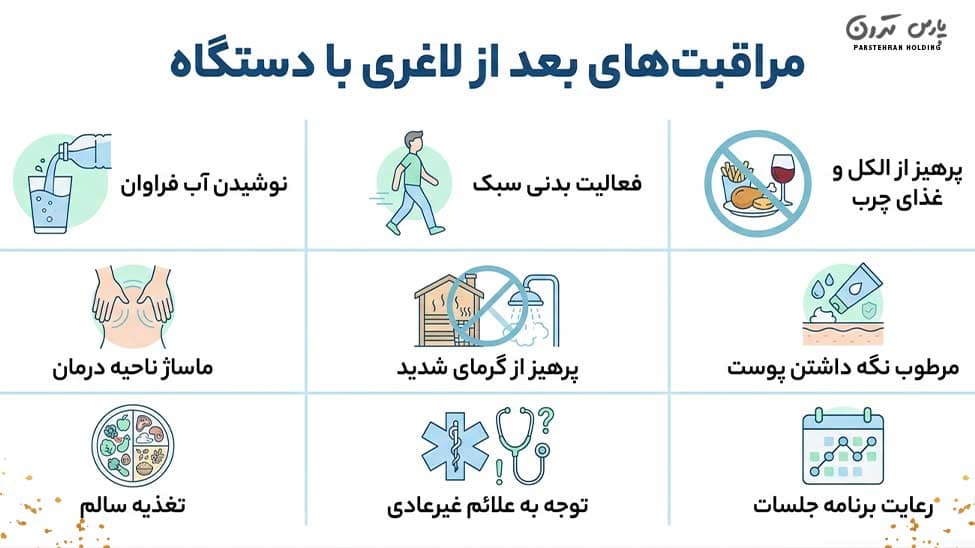 پارس تهران
PARSTEHRAN HOLDING

مراقبت‌های بعد از لاغری با دستگاه

پرهیز از الکل و غذای چرب

فعالیت بدنی سبک

نوشیدن آب فراوان

مرطوب نگه داشتن پوست

پرهیز از گرمای شدید

ماساژ ناحیه درمان

رعایت برنامه جلسات

توجه به علائم غیرعادی

تغذیه سالم